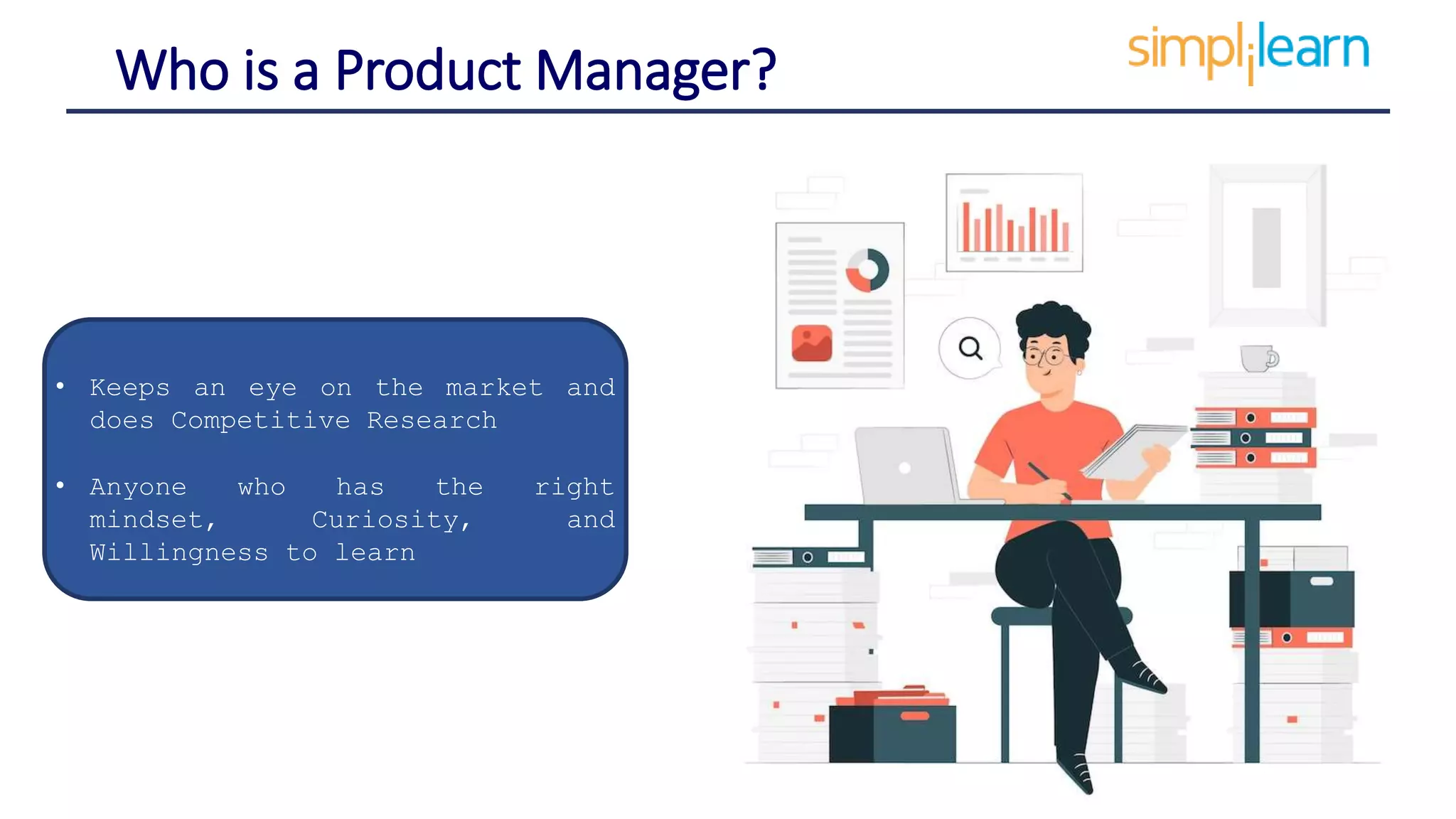 Who is a Product Manager?

simplilearn

• Keeps an eye on the market and does Competitive Research

• Anyone who has the right mindset, Curiosity, and Willingness to learn